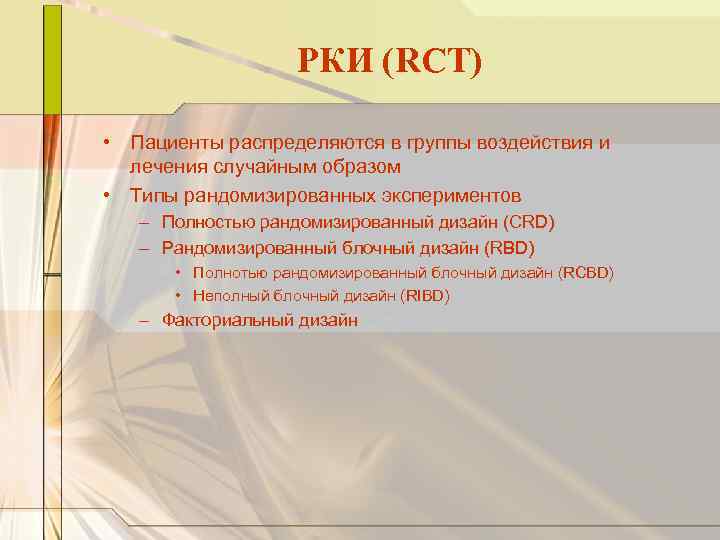 РКИ (RCT)

• Пациенты распределяются в группы воздействия и лечения случайным образом
• Типы рандомизированных экспериментов
– Полностью рандомизированный дизайн (CRD)
– Рандомизированный блочный дизайн (RBD)
• Полнотью рандомизированный блочный дизайн (RCBD)
• Неполный блочный дизайн (RIBD)
– Факториальный дизайн